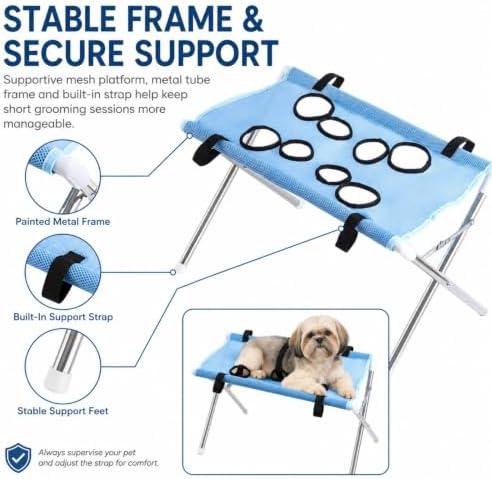 STABLE FRAME & SECURE SUPPORT

Supportive mesh platform, metal tube frame and built-in strap help keep short grooming sessions more manageable.

Painted Metal Frame

Built-In Support Strap

Stable Support Feet

Always supervise your pet and adjust the strap for comfort.